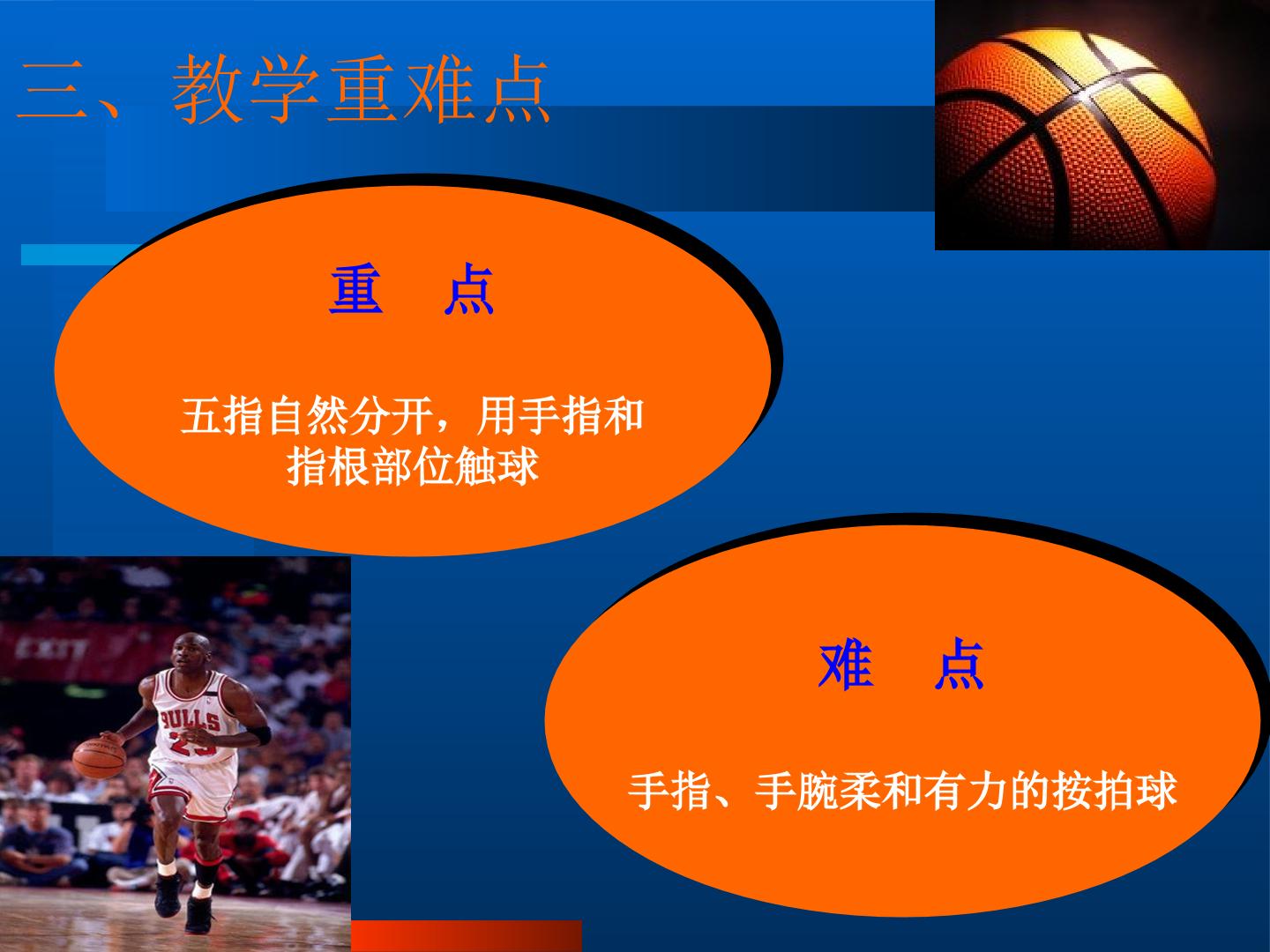 三、教学重难点

重 点

五指自然分开，用手指和指根部位触球

难 点

手指、手腕柔和有力的按拍球